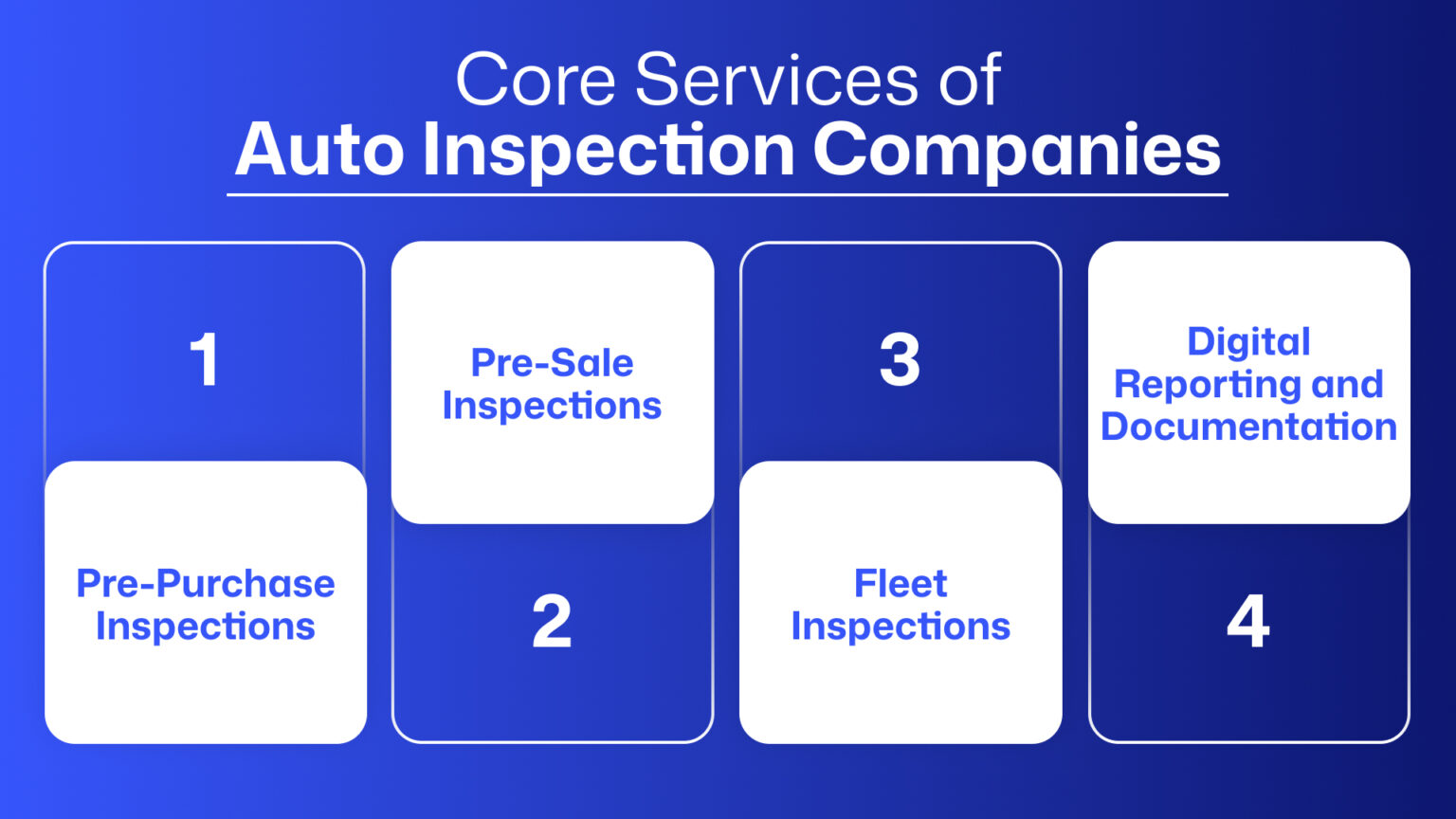 Core Services of
Auto Inspection Companies

1

Pre-Purchase Inspections

Pre-Sale Inspections

2

3

Fleet Inspections

Digital Reporting and Documentation

4